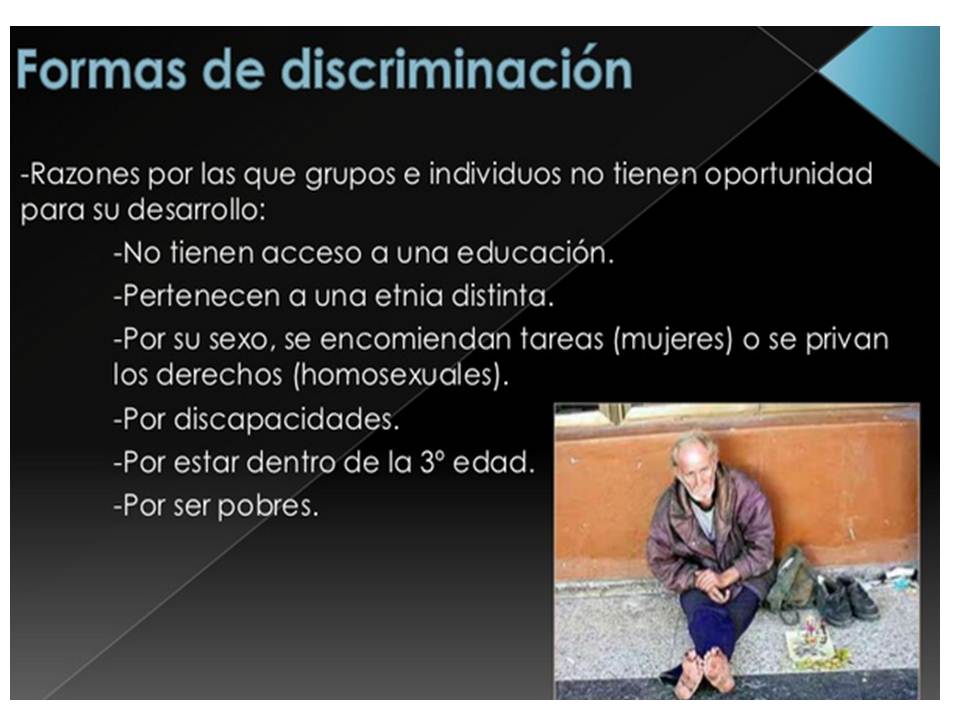 Formas de discriminación

-Razones por las que grupos e individuos no tienen oportunidad para su desarrollo:

-No tienen acceso a una educación.

-Pertenecen a una etnia distinta.

-Por su sexo, se encomiendan tareas (mujeres) o se privan los derechos (homosexuales).

-Por discapacidades.

-Por estar dentro de la 3° edad.

-Por ser pobres.